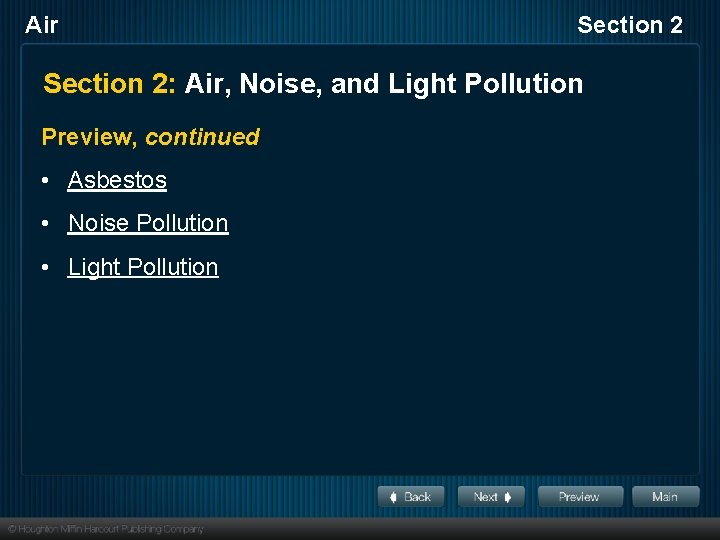 Air

Section 2

Section 2: Air, Noise, and Light Pollution

Preview, continued

• Asbestos
• Noise Pollution
• Light Pollution

Back
Next
Preview
Main

© Houghton Mifflin Harcourt Publishing Company